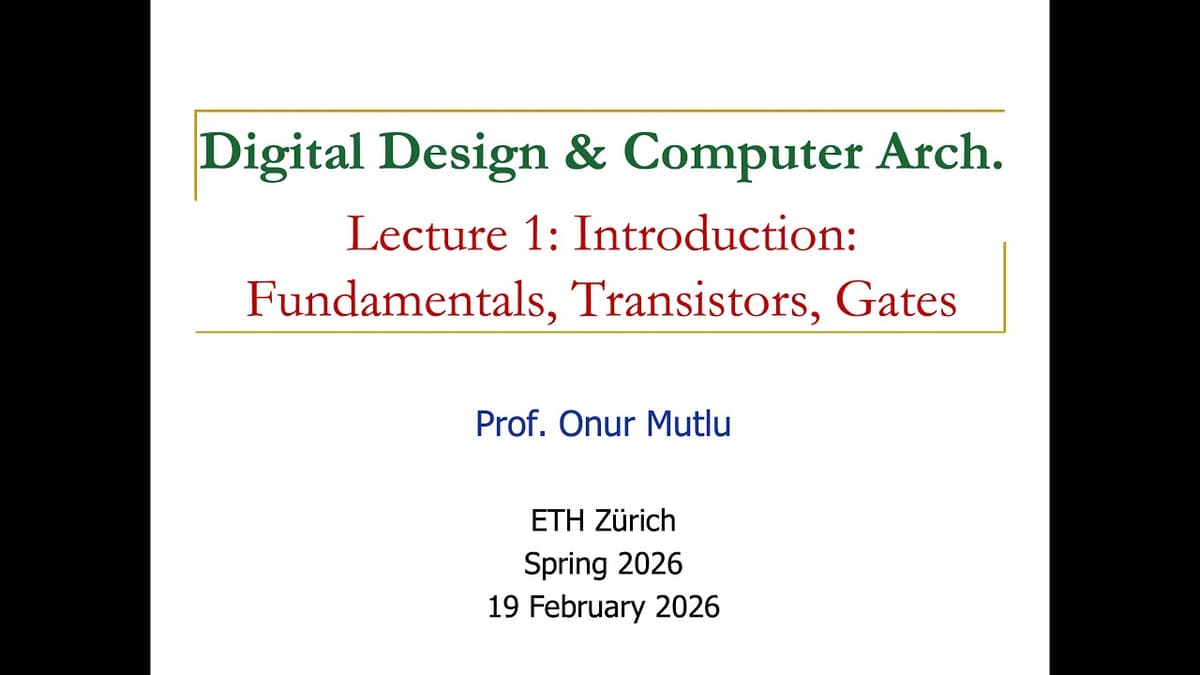 Digital Design & Computer Arch.

Lecture 1: Introduction: Fundamentals, Transistors, Gates

Prof. Onur Mutlu

ETH Zürich
Spring 2026
19 February 2026